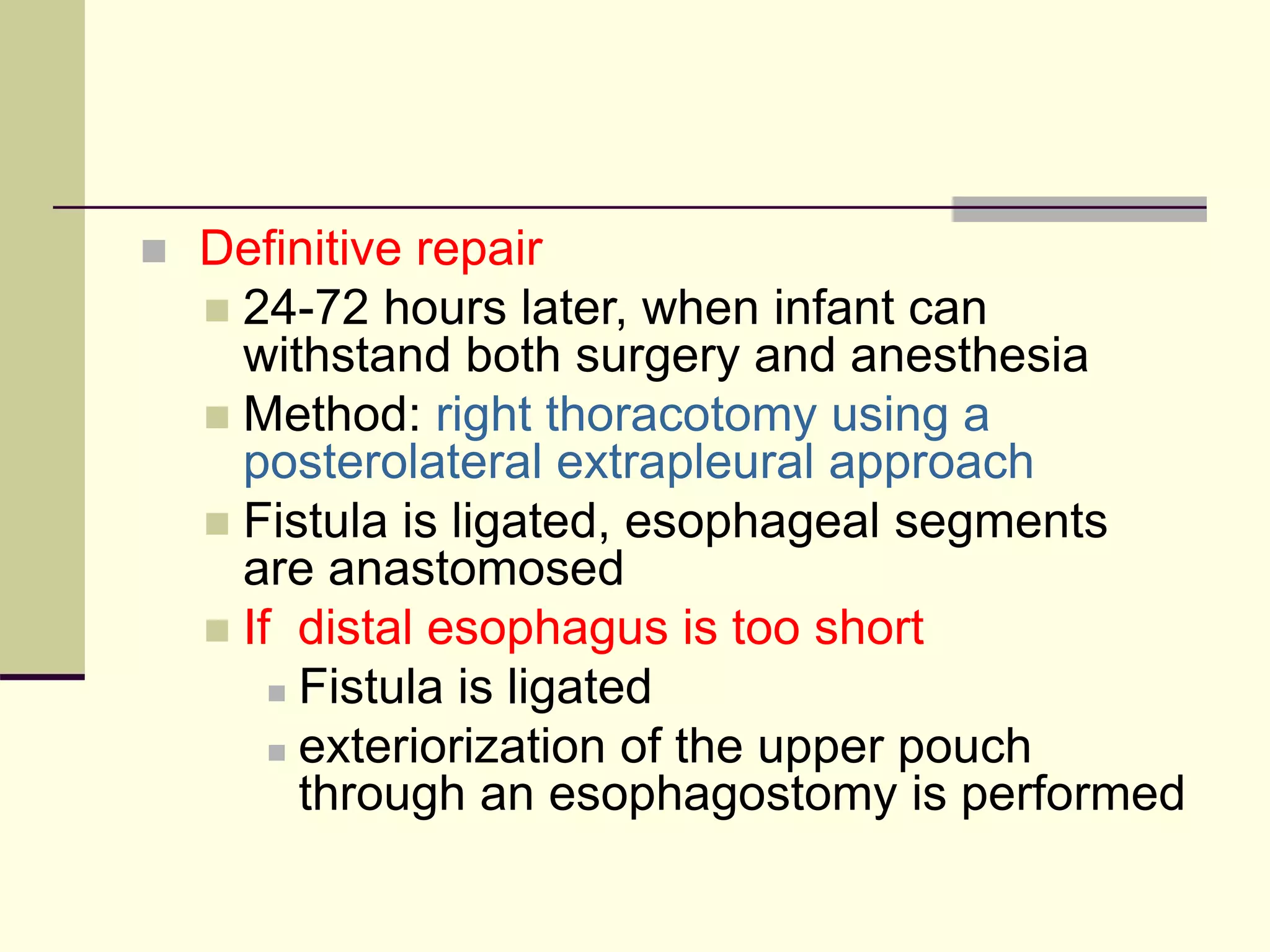 Definitive repair

24-72 hours later, when infant can withstand both surgery and anesthesia

Method: right thoracotomy using a posterolateral extrapleural approach

Fistula is ligated, esophageal segments are anastomosed

If distal esophagus is too short

Fistula is ligated

exteriorization of the upper pouch through an esophagostomy is performed